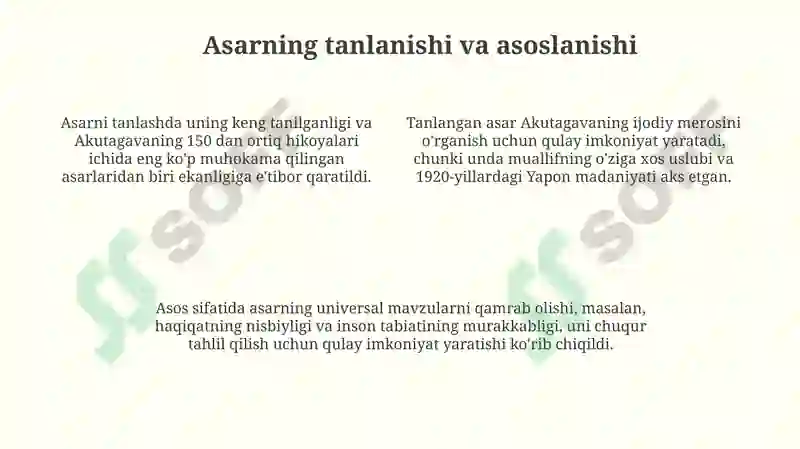 Asarning tanlanishi va asoslanishi

Asarni tanlashda uning keng tanilganligi va Akutagavaning 150 dan ortiq hikoyalari ichida eng ko'p muhokama qilingan asarlaridan biri ekanligiga e'tibor qaratildi.

Tanlangan asar Akutagavaning ijodiy merosini o'rganish uchun qulay imkoniyat yaratadi, chunki unda muallifning o'ziga xos uslubi va 1920-yillardagi Yapon madaniyati aks etgan.

Asos sifatida asarning universal mavzularni qamrab olishi, masalan, haqiqatning nisbiyligi va inson tabiatining murakkabligi, uni chuqur tahlil qilish uchun qulay imkoniyat yaratishi ko'rib chiqildi.

soff

soff